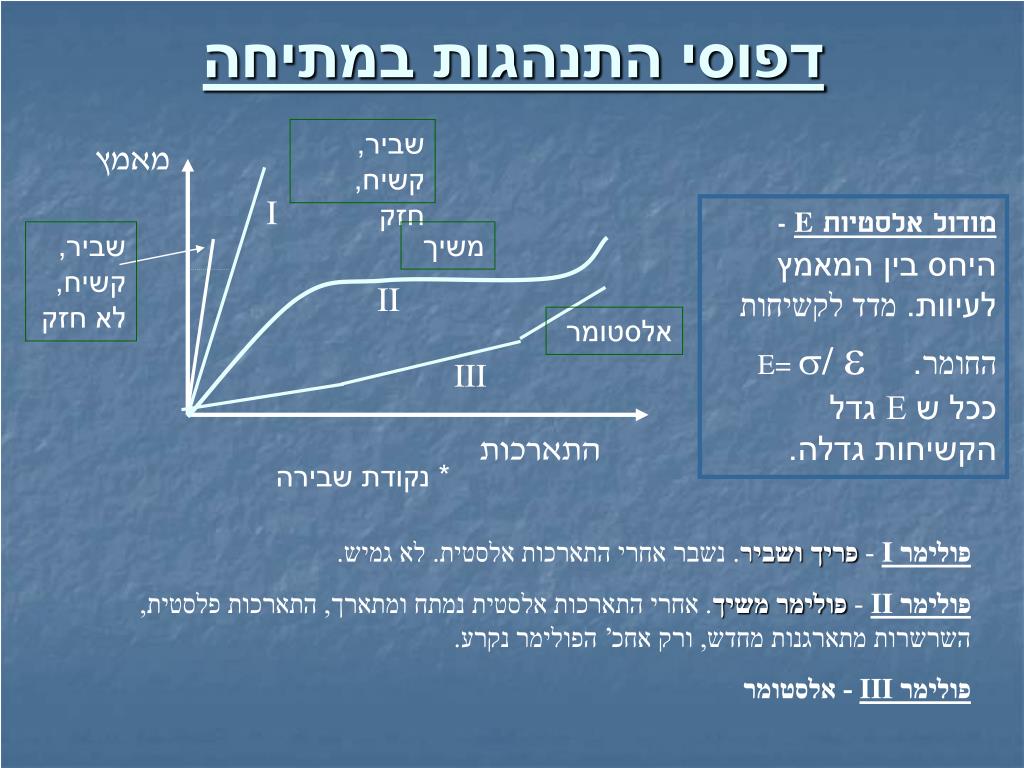 דפוסי התנהגות במתיחה

מאמץ

שביר, קשיח, חזק

שביר, קשיח, לא חזק

I

משיך

II

אלסטומר

III

התארכות

* נקודת שבירה

מודול אלסטיות E -
היחס בין המאמץ לעיוות. מדד לקשיחות החומר. $E= \sigma / \varepsilon$
ככל ש E גדל הקשיחות גדלה.

פולימר I - פריך ושביר. נשבר אחרי התארכות אלסטית. לא גמיש.

פולימר II - פולימר משיך. אחרי התארכות אלסטית נמתח ומתארך, התארכות פלסטית, השרשרות מתארגנות מחדש, ורק אחכ' הפולימר נקרע.

פולימר III - אלסטומר